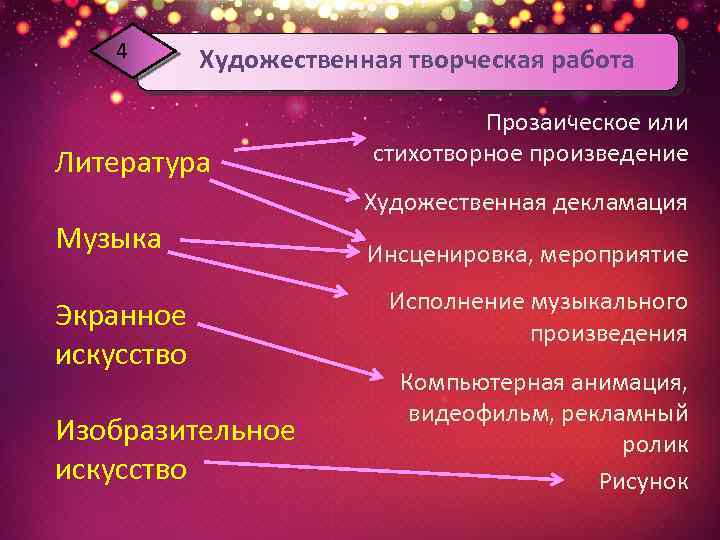 4

Художественная творческая работа

Литература

Музыка

Экранное искусство

Изобразительное искусство

Прозаическое или стихотворное произведение

Художественная декламация

Инсценировка, мероприятие

Исполнение музыкального произведения

Компьютерная анимация, видеофильм, рекламный ролик

Рисунок